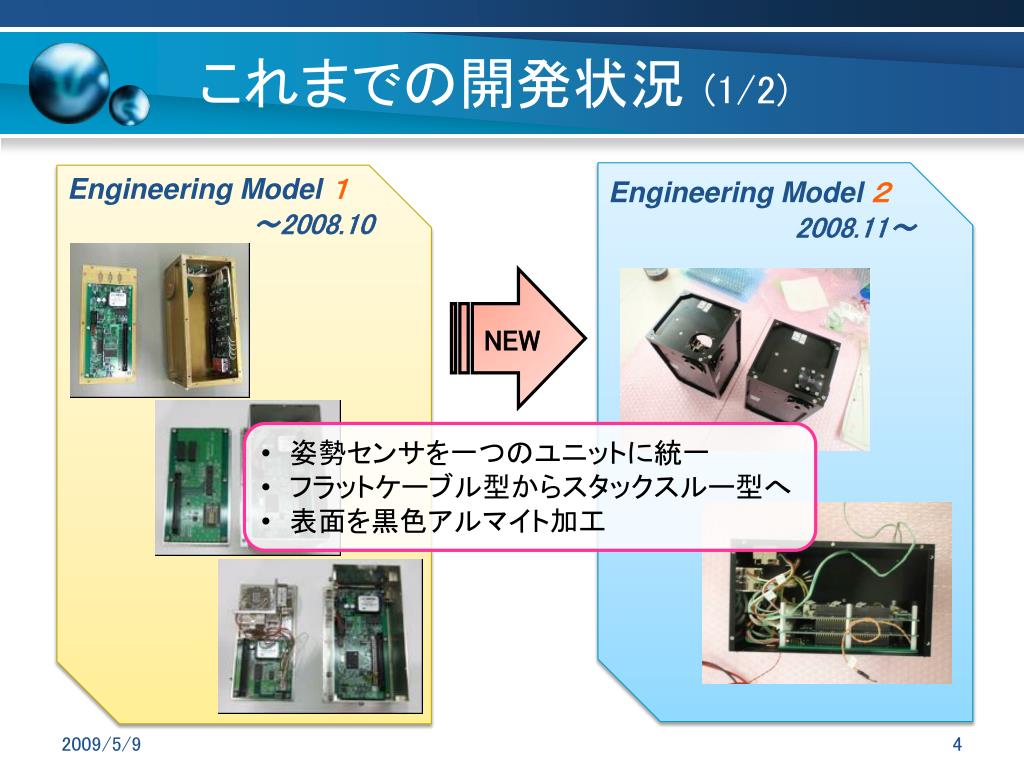 これまでの開発状況 (1/2)

Engineering Model 1
～2008.10

NEW

Engineering Model 2
2008.11～

• 姿勢センサを一つのユニットに統一
• フラットケーブル型からスタックスルー型へ
• 表面を黒色アルマイト加工

2009/5/9

4